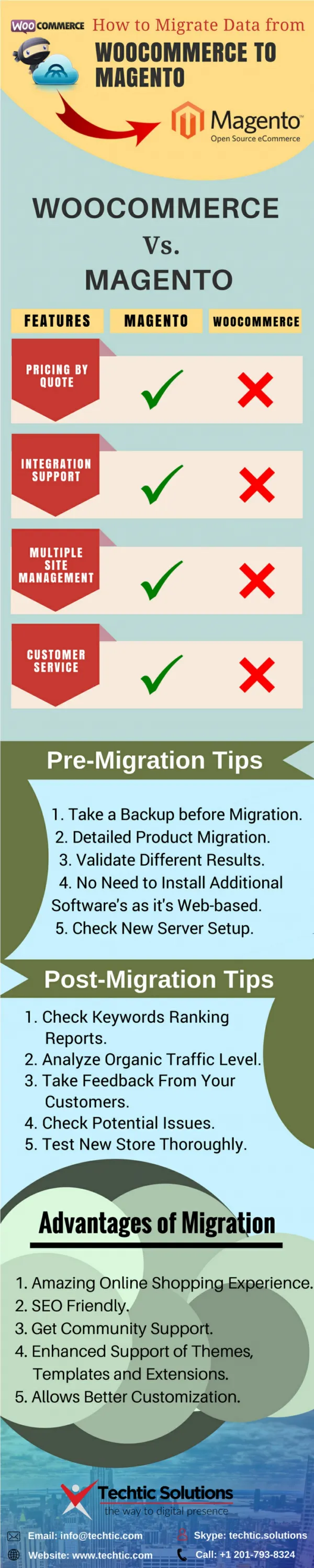 WOO COMMERCE How to Migrate Data from

WOOCOMMERCE TO MAGENTO

Magento
Open Source eCommerce

WOOCOMMERCE
Vs.
MAGENTO

| FEATURES | MAGENTO | WOOCOMMERCE |
|---|---|---|
| PRICING BY QUOTE | ✓ | ✗ |
| INTEGRATION SUPPORT | ✓ | ✗ |
| MULTIPLE SITE MANAGEMENT | ✓ | ✗ |
| CUSTOMER SERVICE | ✓ | ✗ |

Pre-Migration Tips

1. Take a Backup before Migration.
2. Detailed Product Migration.
3. Validate Different Results.
4. No Need to Install Additional Software's as it's Web-based.
5. Check New Server Setup.

Post-Migration Tips

1. Check Keywords Ranking Reports.
2. Analyze Organic Traffic Level.
3. Take Feedback From Your Customers.
4. Check Potential Issues.
5. Test New Store Thoroughly.

Advantages of Migration

1. Amazing Online Shopping Experience.
2. SEO Friendly.
3. Get Community Support.
4. Enhanced Support of Themes, Templates and Extensions.
5. Allows Better Customization.

Techtic Solutions
the way to digital presence

Email: info@techtic.com
Skype: techtic.solutions
Website: www.techtic.com
Call: +1 201-793-8324